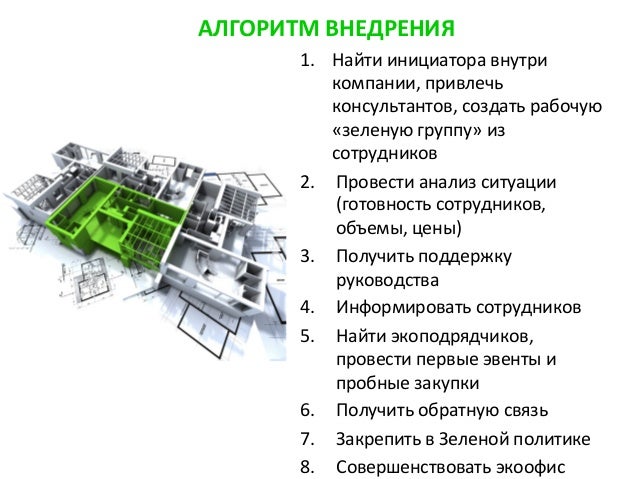 АЛГОРИТМ ВНЕДРЕНИЯ

1. Найти инициатора внутри компании, привлечь консультантов, создать рабочую «зеленую группу» из сотрудников
2. Провести анализ ситуации (готовность сотрудников, объемы, цены)
3. Получить поддержку руководства
4. Информировать сотрудников
5. Найти экоподрядчиков, провести первые эвенты и пробные закупки
6. Получить обратную связь
7. Закрепить в Зеленой политике
8. Совершенствовать экоофис